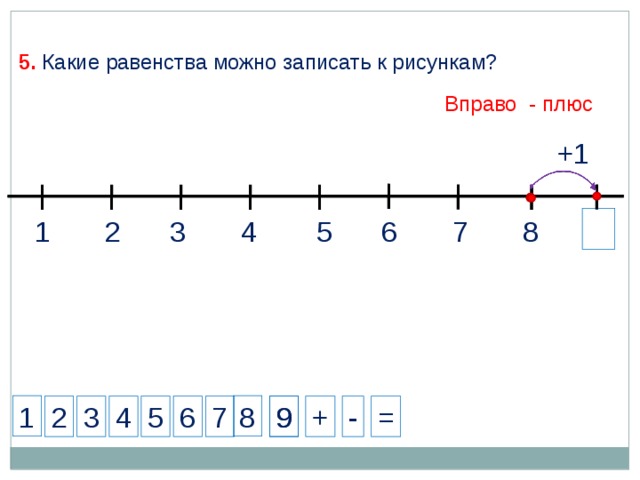 5. Какие равенства можно записать к рисункам?

Вправо - плюс

+1

1 2 3 4 5 6 7 8

1 2 3 4 5 6 7 8 9 + - =